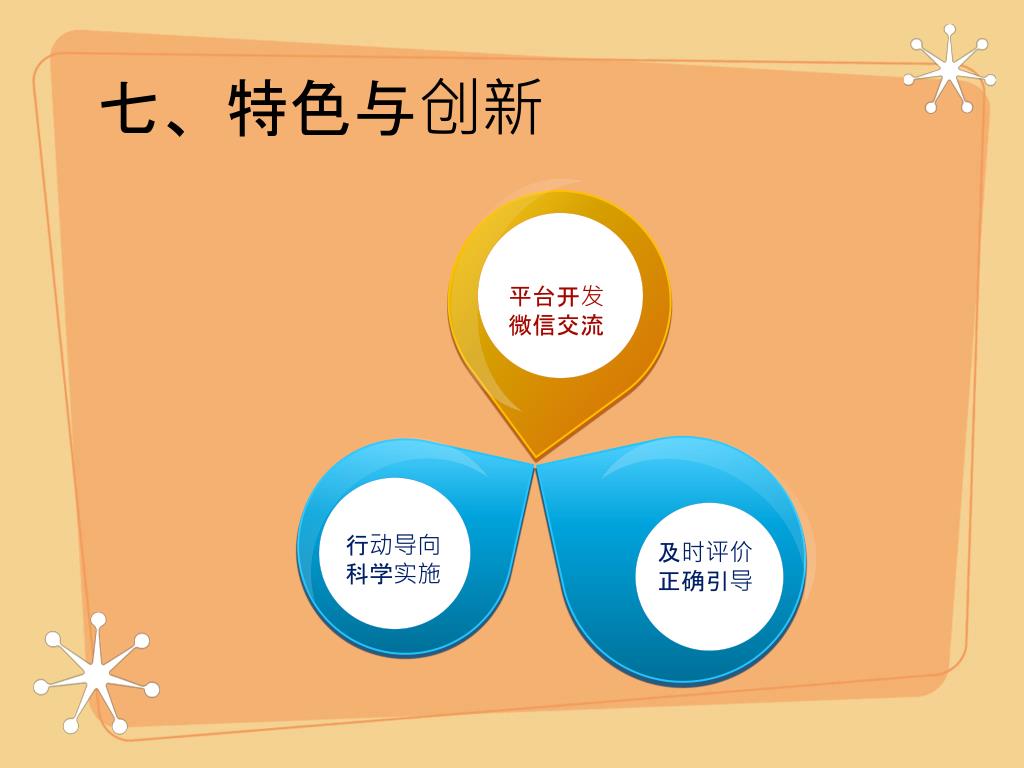 七、特色与创新

平台开发
微信交流

行动导向
科学实施

及时评价
正确引导